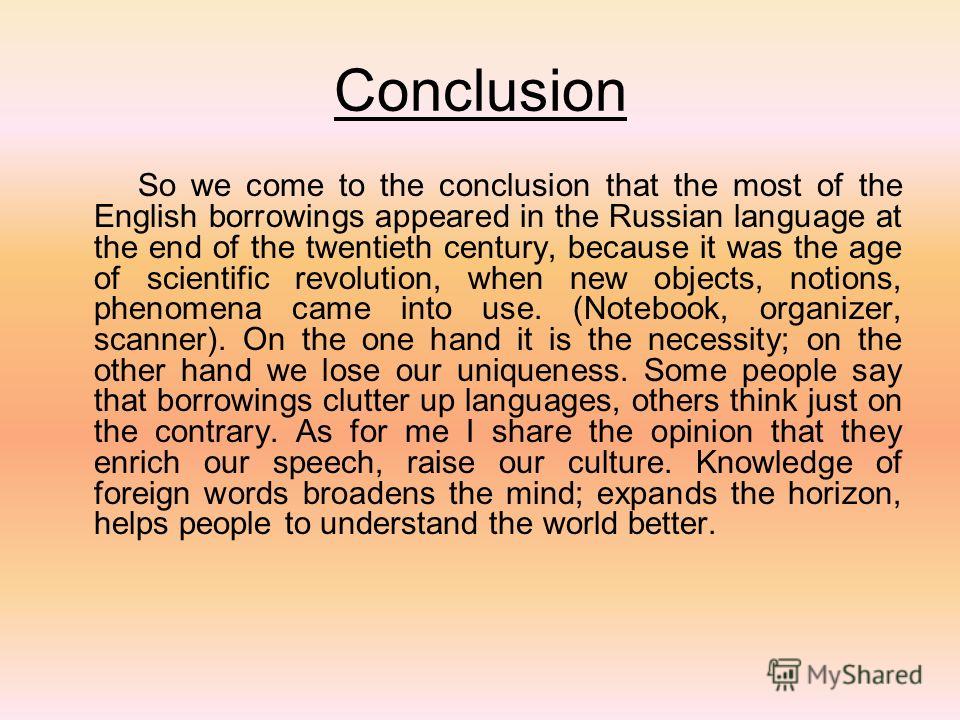 Conclusion

So we come to the conclusion that the most of the English borrowings appeared in the Russian language at the end of the twentieth century, because it was the age of scientific revolution, when new objects, notions, phenomena came into use. (Notebook, organizer, scanner). On the one hand it is the necessity; on the other hand we lose our uniqueness. Some people say that borrowings clutter up languages, others think just on the contrary. As for me I share the opinion that they enrich our speech, raise our culture. Knowledge of foreign words broadens the mind; expands the horizon, helps people to understand the world better.

MyShared